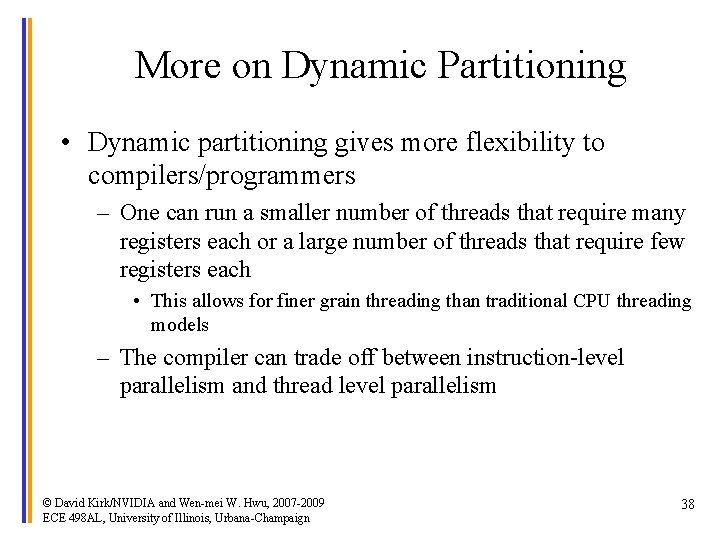 More on Dynamic Partitioning

• Dynamic partitioning gives more flexibility to compilers/programmers

– One can run a smaller number of threads that require many registers each or a large number of threads that require few registers each

• This allows for finer grain threading than traditional CPU threading models

– The compiler can trade off between instruction-level parallelism and thread level parallelism

© David Kirk/NVIDIA and Wen-mei W. Hwu, 2007-2009
ECE 498AL, University of Illinois, Urbana-Champaign

38